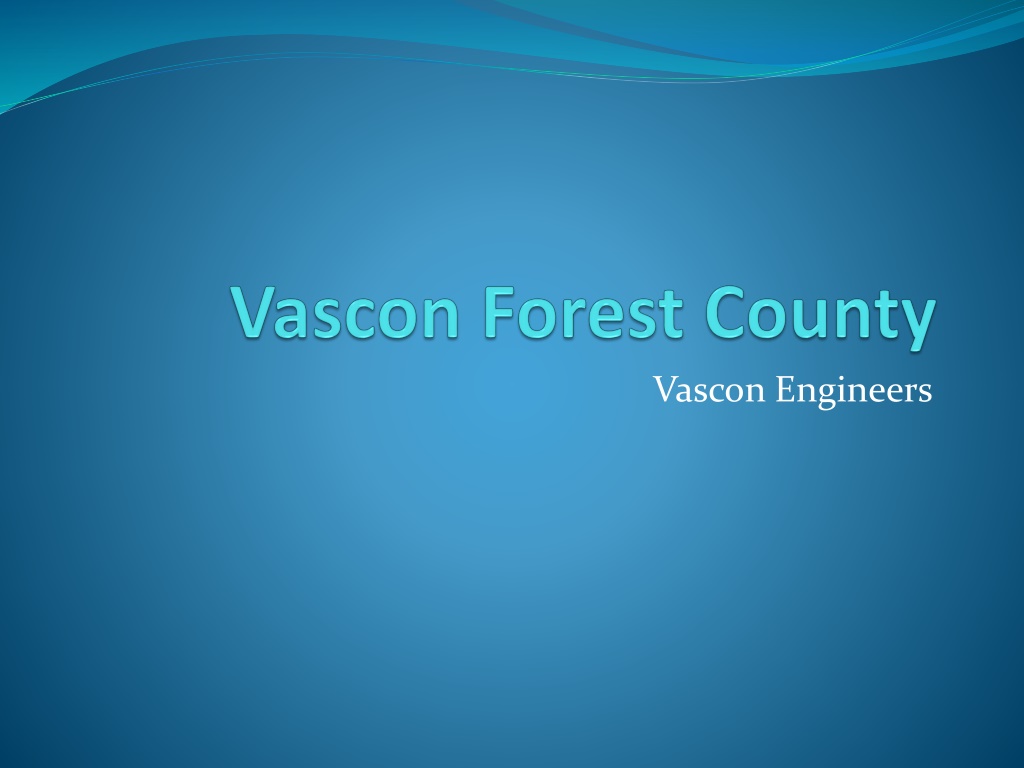 Vascon Forest County

Vascon Engineers